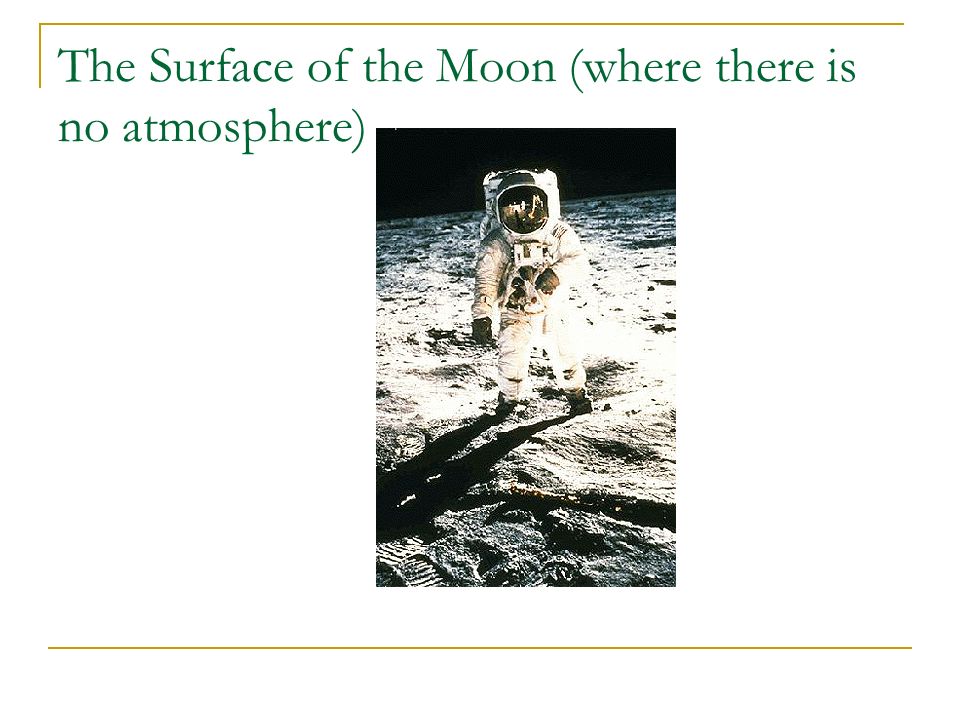 The Surface of the Moon (where there is no atmosphere)